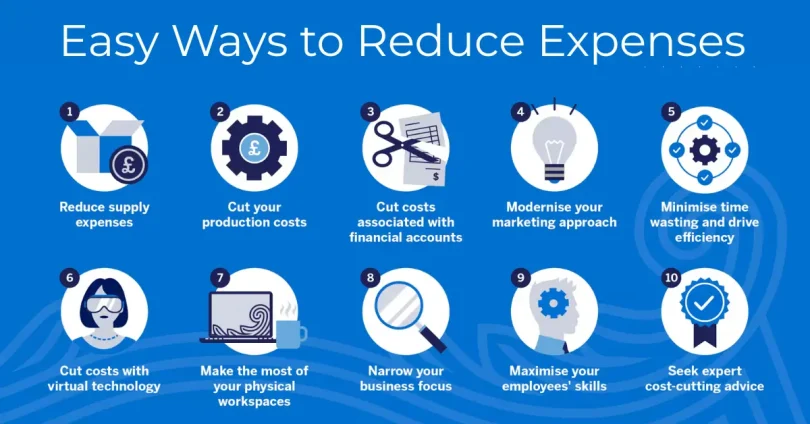 Easy Ways to Reduce Expenses

1
£
Reduce supply expenses

2
£
Cut your production costs

3
$
Cut costs associated with financial accounts

4
Modernise your marketing approach

5
Minimise time wasting and drive efficiency

6
Cut costs with virtual technology

7
Make the most of your physical workspaces

8
Narrow your business focus

9
Maximise your employees' skills

10
Seek expert cost-cutting advice